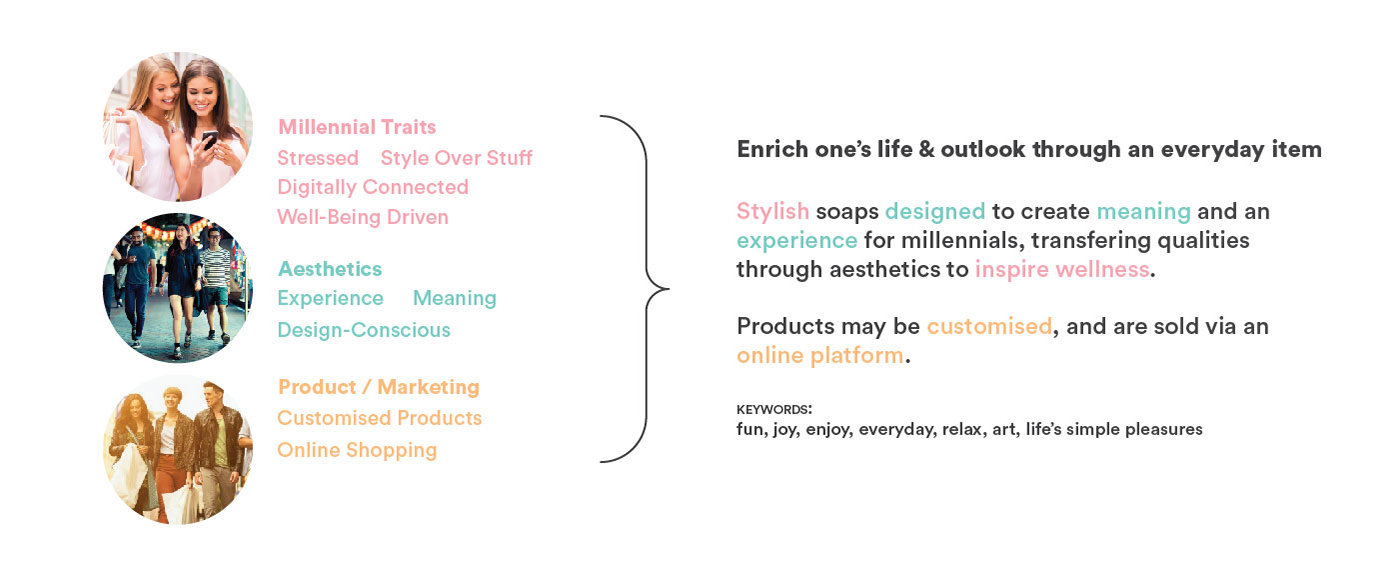 Millennial Traits
Stressed Style Over Stuff
Digitally Connected
Well-Being Driven

Aesthetics
Experience Meaning
Design-Conscious

Product / Marketing
Customised Products
Online Shopping

Enrich one's life & outlook through an everyday item

Stylish soaps designed to create meaning and an experience for millennials, transfering qualities through aesthetics to inspire wellness.

Products may be customised, and are sold via an online platform.

KEYWORDS:
fun, joy, enjoy, everyday, relax, art, life's simple pleasures